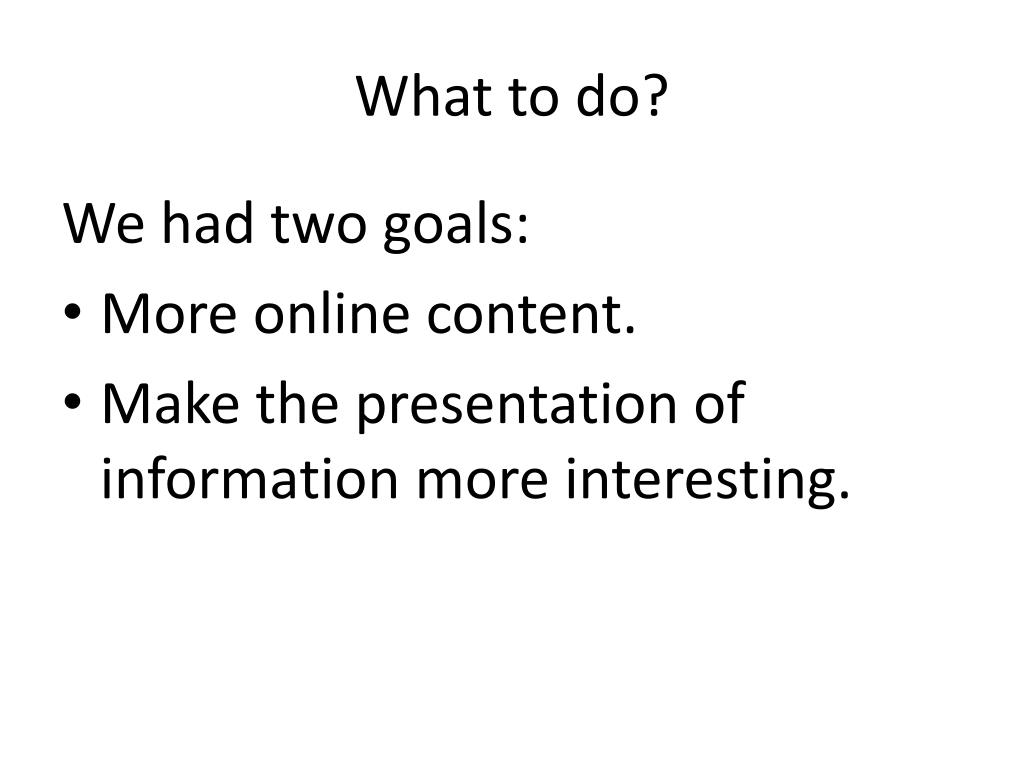 What to do?

We had two goals:

• More online content.
• Make the presentation of information more interesting.